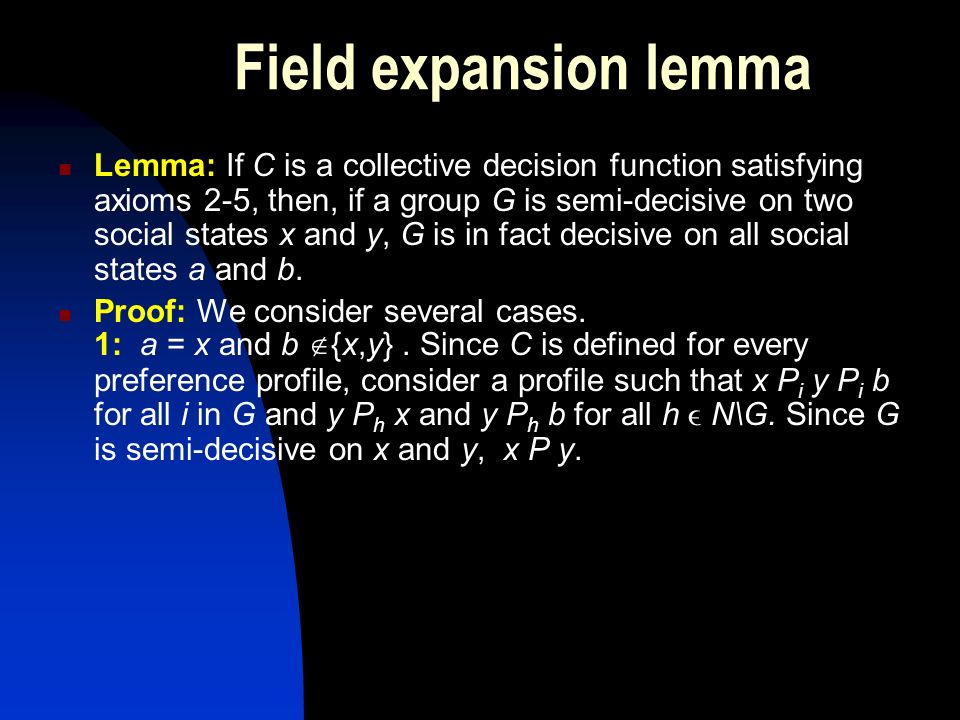 Field expansion lemma

Lemma: If $C$ is a collective decision function satisfying axioms 2-5, then, if a group $G$ is semi-decisive on two social states $x$ and $y$, $G$ is in fact decisive on all social states $a$ and $b$.

Proof: We consider several cases.
1: $a = x$ and $b \notin \{x,y\}$ . Since $C$ is defined for every preference profile, consider a profile such that $x\ P_i\ y\ P_i\ b$ for all $i$ in $G$ and $y\ P_h\ x$ and $y\ P_h\ b$ for all $h \in N \backslash G$. Since $G$ is semi-decisive on $x$ and $y$, $x\ P\ y$.